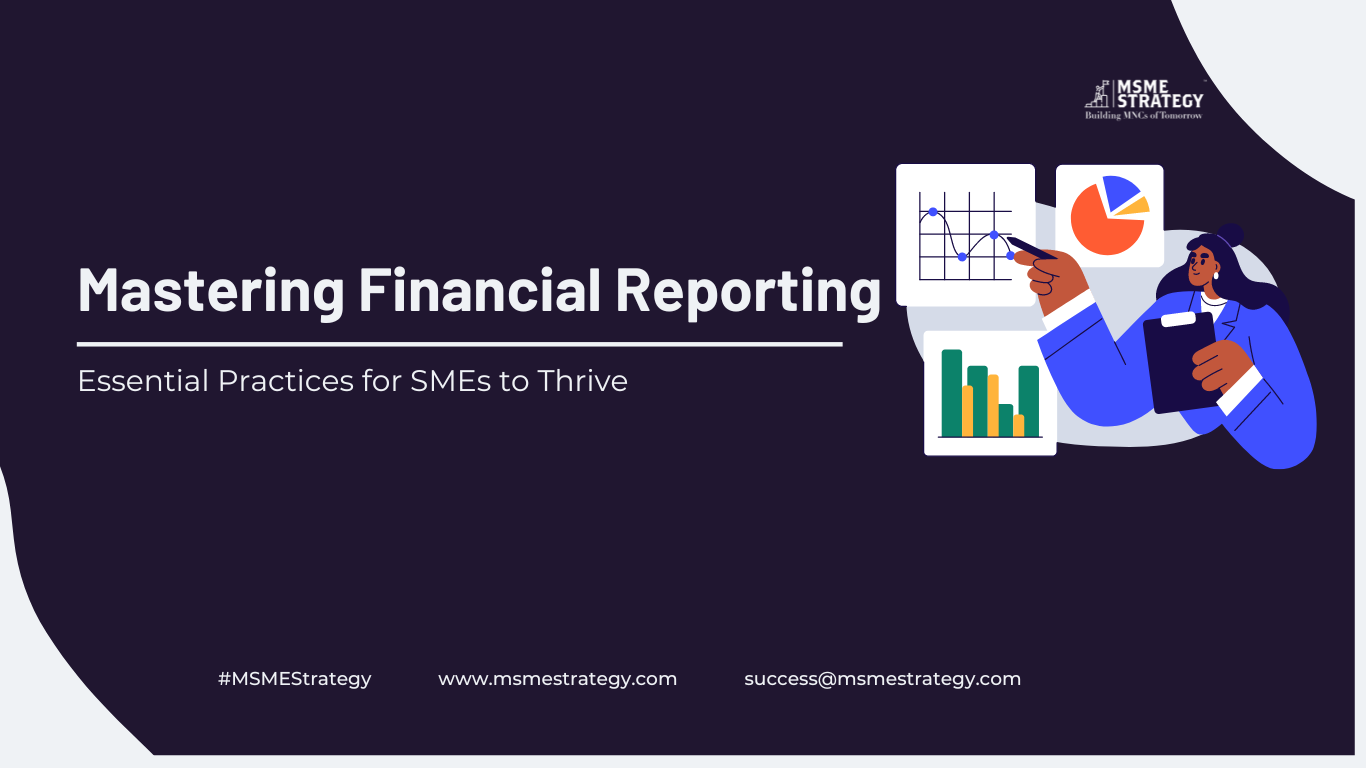 MSME STRATEGY
Building MNCs of Tomorrow

Mastering Financial Reporting

Essential Practices for SMEs to Thrive

#MSMEStrategy www.msmestrategy.com success@msmestrategy.com